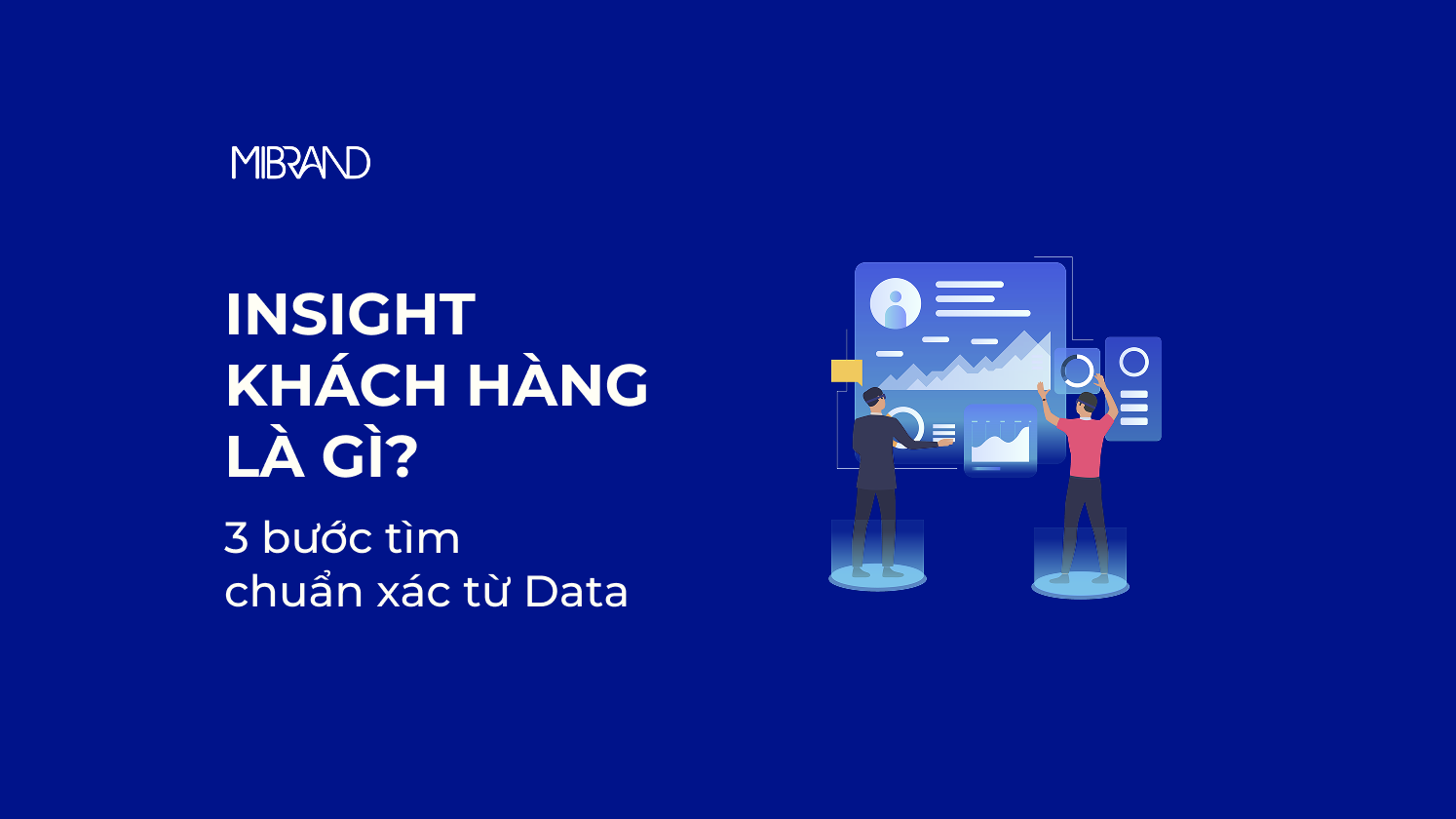 MIBRAND

INSIGHT KHÁCH HÀNG LÀ GÌ?

3 bước tìm chuẩn xác từ Data